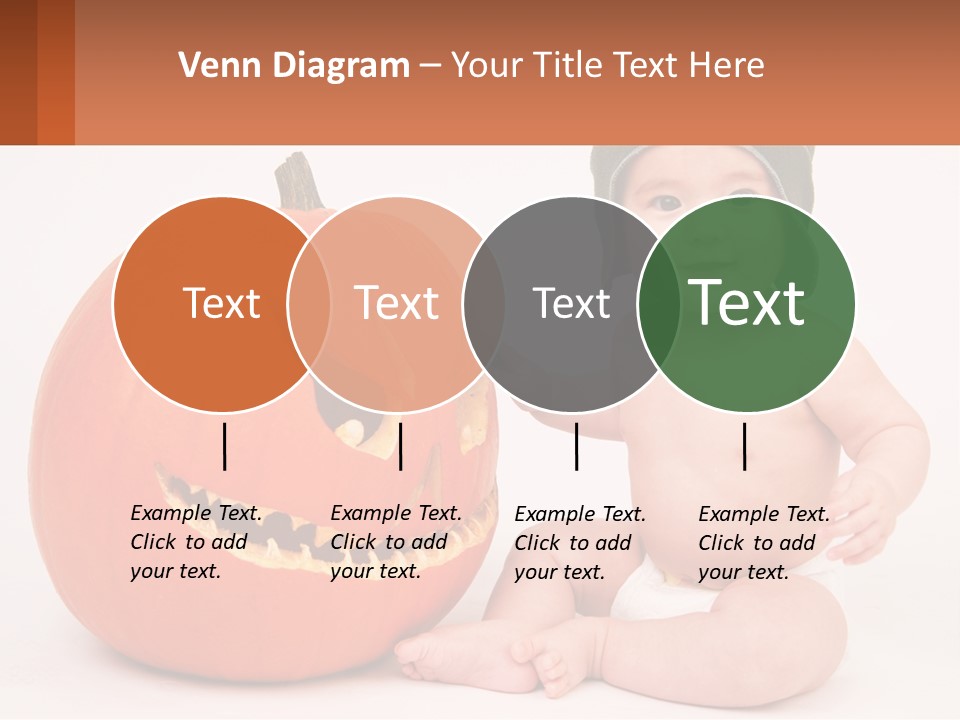 Venn Diagram – Your Title Text Here

Text

Text

Text

Text

Example Text. Click to add your text.

Example Text. Click to add your text.

Example Text. Click to add your text.

Example Text. Click to add your text.